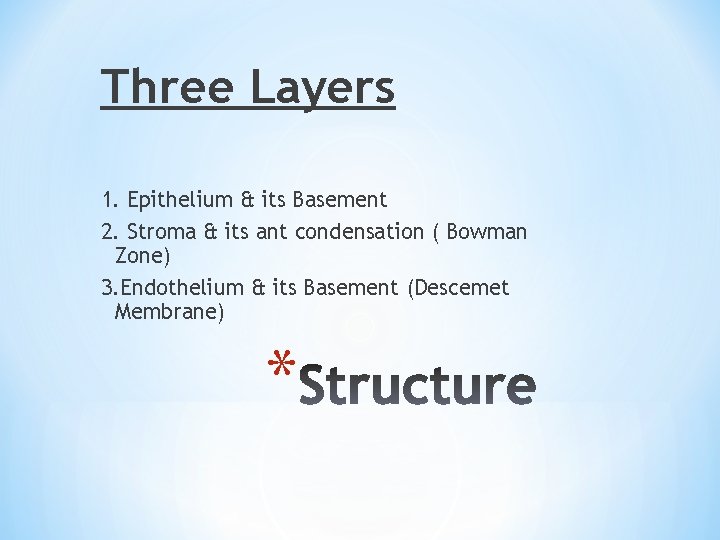 Three Layers

1. Epithelium & its Basement
2. Stroma & its ant condensation ( Bowman Zone)
3.Endothelium & its Basement (Descemet Membrane)

*Structure